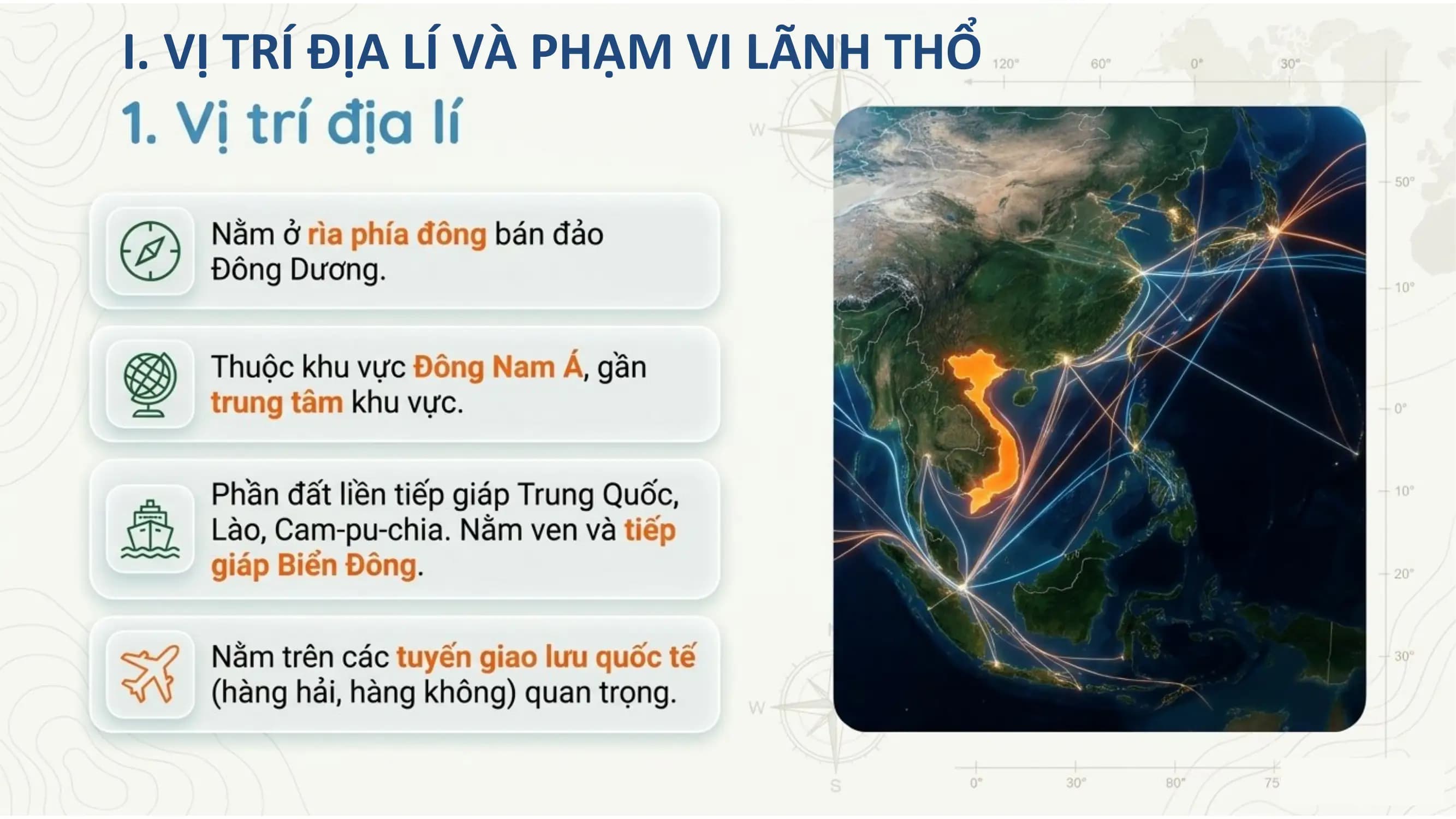 I. VỊ TRÍ ĐỊA LÍ VÀ PHẠM VI LÃNH THỔ

1. Vị trí địa lí

Nằm ở rìa phía đông bán đảo Đông Dương.

Thuộc khu vực Đông Nam Á, gần trung tâm khu vực.

Phần đất liền tiếp giáp Trung Quốc, Lào, Cam-pu-chia. Nằm ven và tiếp giáp Biển Đông.

Nằm trên các tuyến giao lưu quốc tế (hàng hải, hàng không) quan trọng.

120° 60° 0° 30°

W

50° 10° 0° 10° 20° 30°

W

S

0° 30° 80° 75